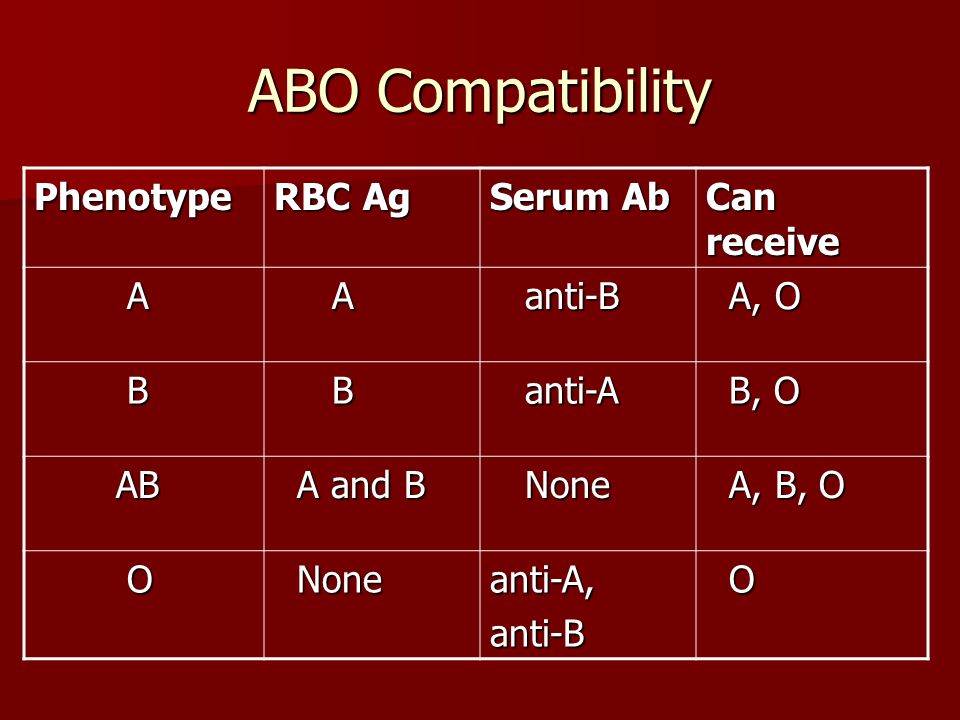 ABO Compatibility

| Phenotype | RBC Ag | Serum Ab | Can receive |
|---|---|---|---|
| A | A | anti-B | A, O |
| B | B | anti-A | B, O |
| AB | A and B | None | A, B, O |
| O | None | anti-A, anti-B | O |